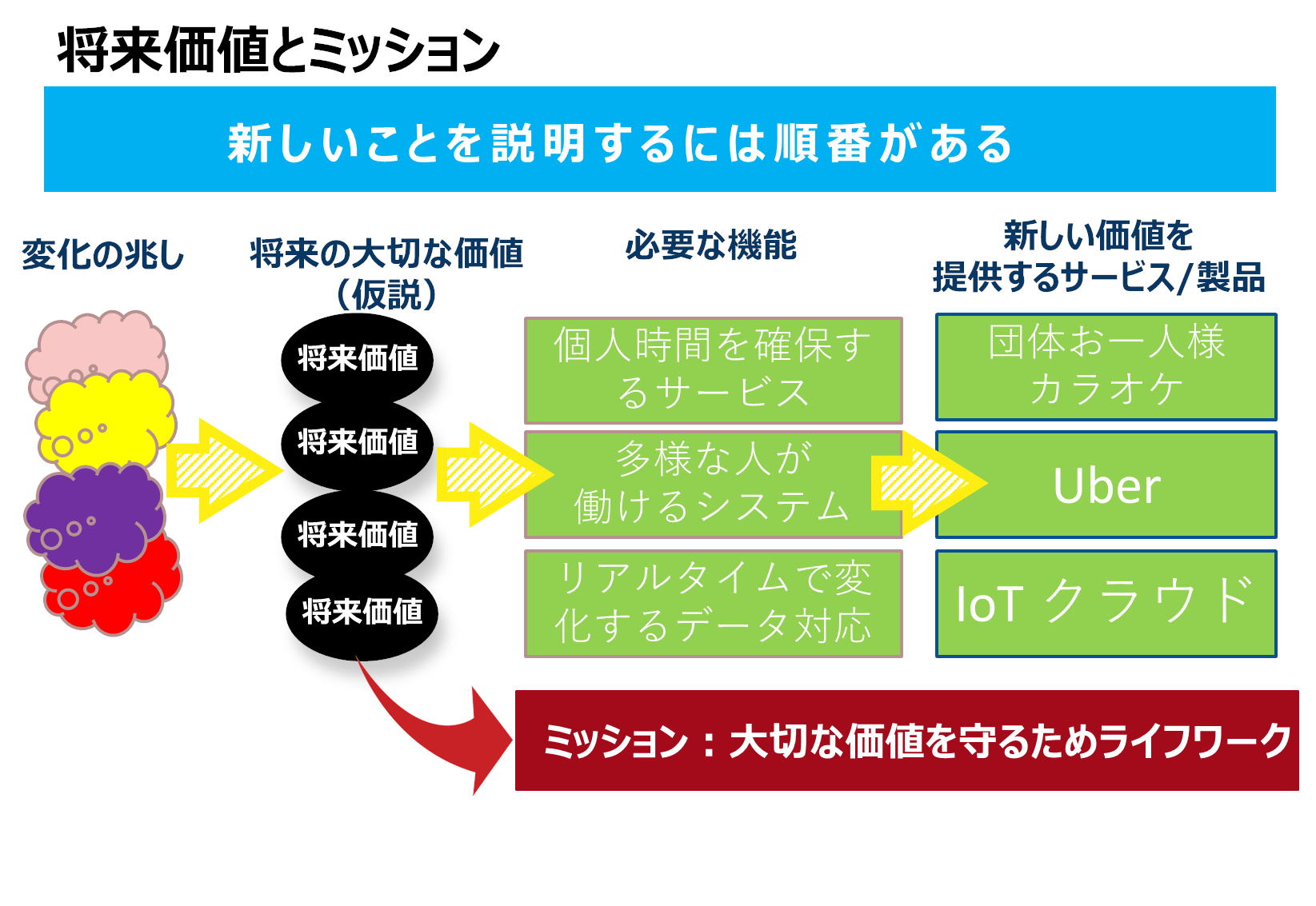 将来価値とミッション

新しいことを説明するには順番がある

変化の兆し

将来の大切な価値（仮説）

将来価値

将来価値

将来価値

将来価値

必要な機能

個人時間を確保するサービス

多様な人が働けるシステム

リアルタイムで変化するデータ対応

新しい価値を提供するサービス/製品

団体お一人様カラオケ

Uber

IoT クラウド

ミッション：大切な価値を守るためライフワーク